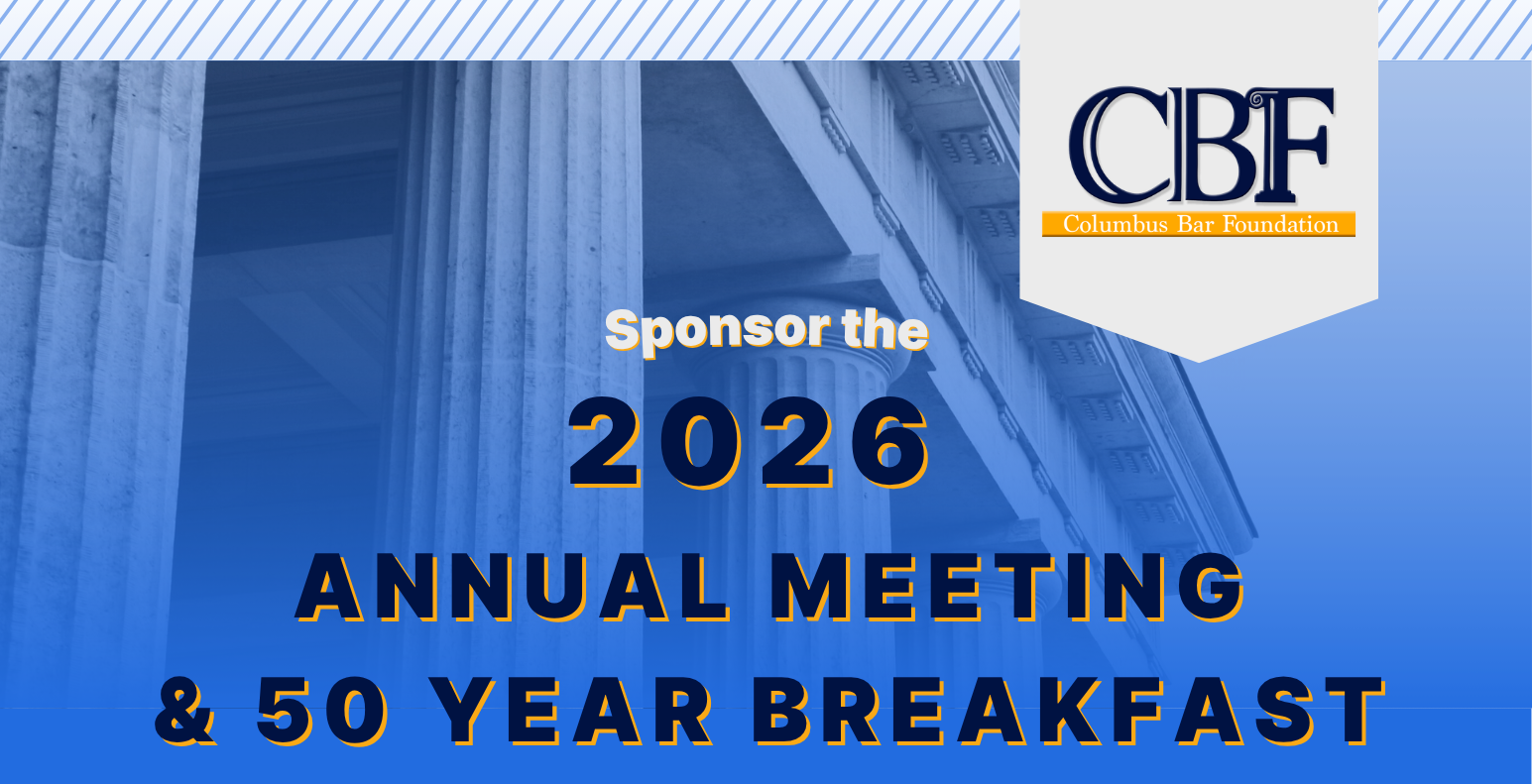 CBF
Columbus Bar Foundation

Sponsor the
2026
ANNUAL MEETING
& 50 YEAR BREAKFAST